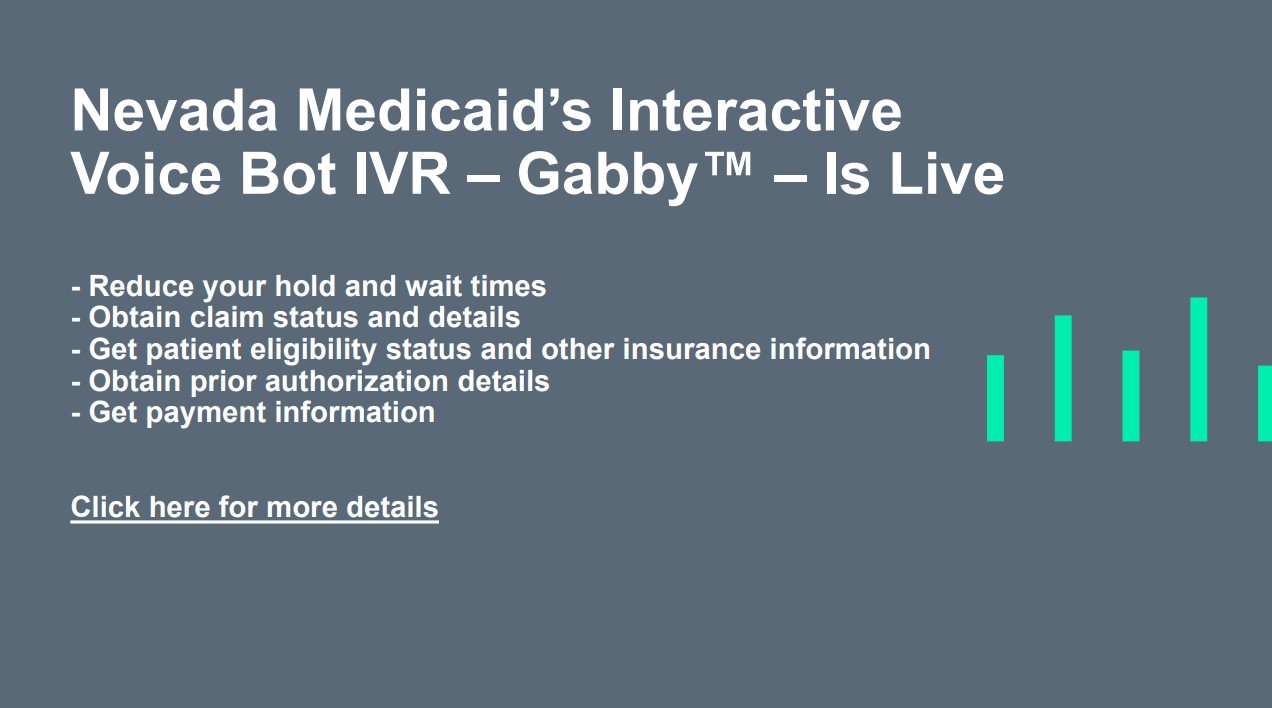 Nevada Medicaid's Interactive Voice Bot IVR – Gabby™ – Is Live

- Reduce your hold and wait times
- Obtain claim status and details
- Get patient eligibility status and other insurance information
- Obtain prior authorization details
- Get payment information

Click here for more details